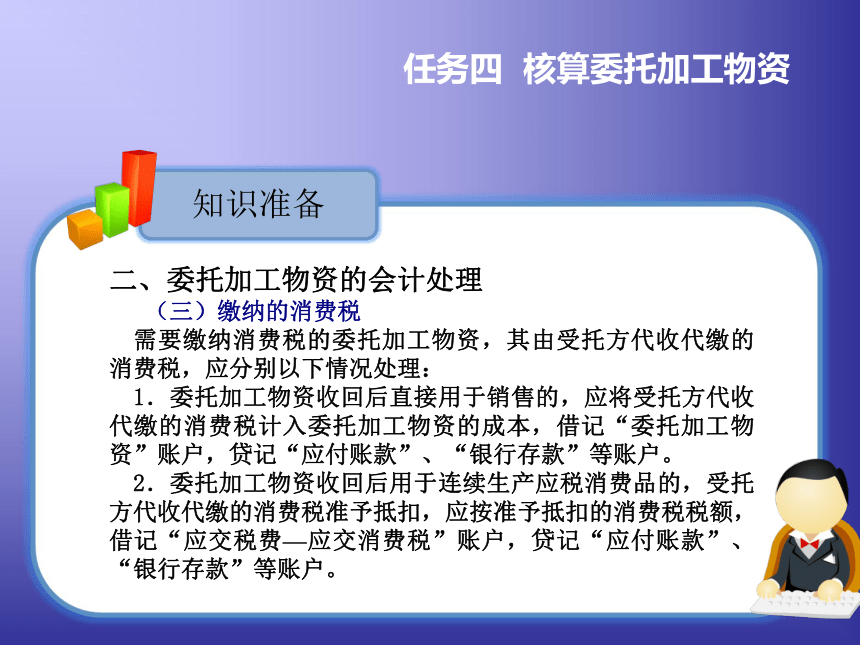 任务四 核算委托加工物资

知识准备

二、委托加工物资的会计处理

（三）缴纳的消费税

需要缴纳消费税的委托加工物资，其由受托方代收代缴的消费税，应分别以下情况处理：

1．委托加工物资收回后直接用于销售的，应将受托方代收代缴的消费税计入委托加工物资的成本，借记“委托加工物资”账户，贷记“应付账款”、“银行存款”等账户。

2．委托加工物资收回后用于连续生产应税消费品的，受托方代收代缴的消费税准予抵扣，应按准予抵扣的消费税税额，借记“应交税费—应交消费税”账户，贷记“应付账款”、“银行存款”等账户。